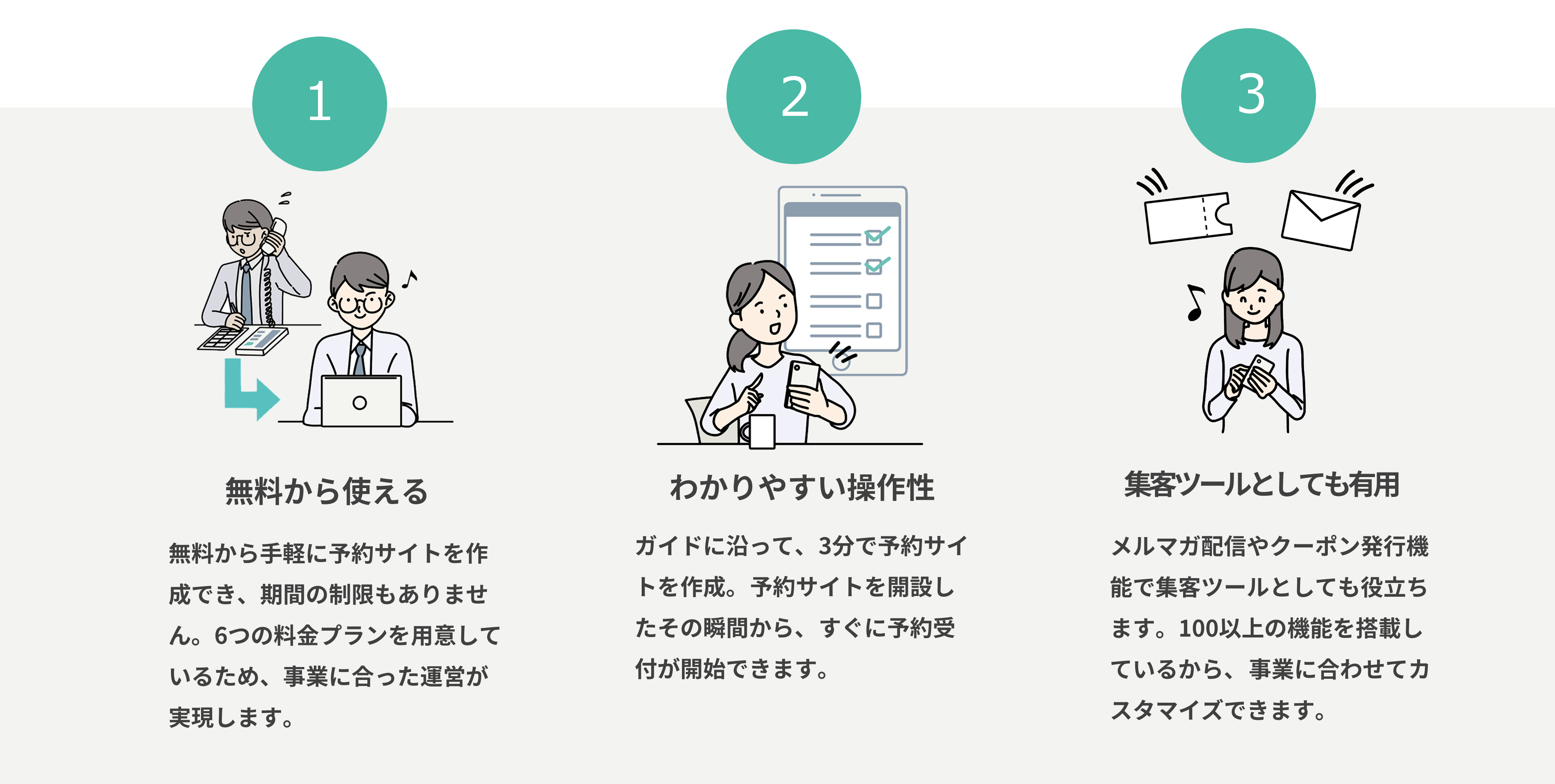 1

無料から使える

無料から手軽に予約サイトを作成でき、期間の制限もありません。6つの料金プランを用意しているため、事業に合った運営が実現します。

2

わかりやすい操作性

ガイドに沿って、3分で予約サイトを作成。予約サイトを開設したその瞬間から、すぐに予約受付が開始できます。

3

集客ツールとしても有用

メルマガ配信やクーポン発行機能で集客ツールとしても役立ちます。100以上の機能を搭載しているから、事業に合わせてカスタマイズできます。